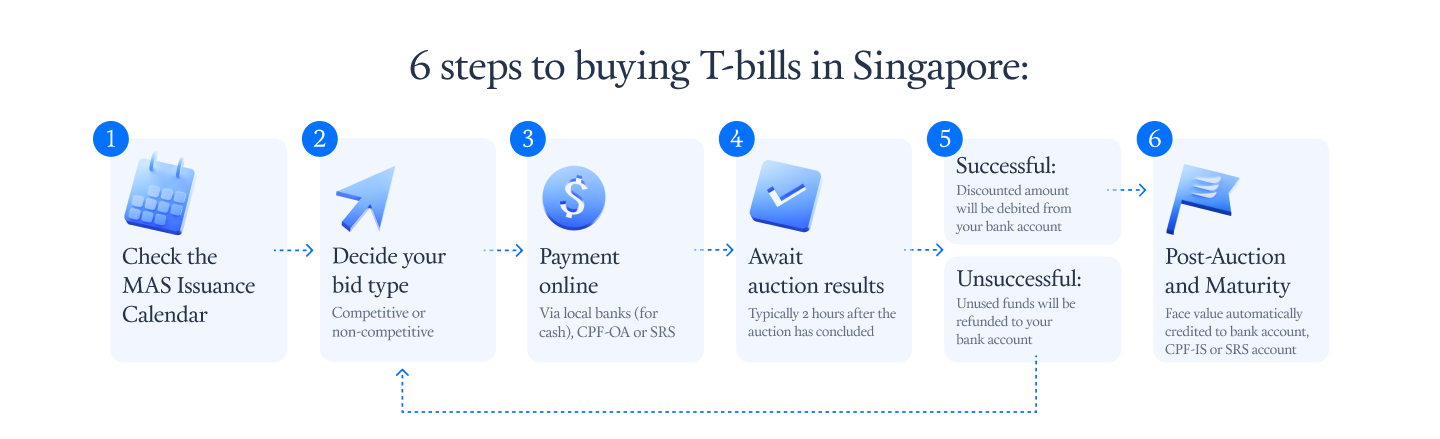 6 steps to buying T-bills in Singapore:

1
Check the MAS Issuance Calendar

2
Decide your bid type
Competitive or non-competitive

3
$
Payment online
Via local banks (for cash), CPF-OA or SRS

4
Await auction results
Typically 2 hours after the auction has concluded

5
Successful:
Discounted amount will be debited from your bank account

Unsuccessful:
Unused funds will be refunded to your bank account

6
Post-Auction and Maturity
Face value automatically credited to bank account, CPF-IS or SRS account